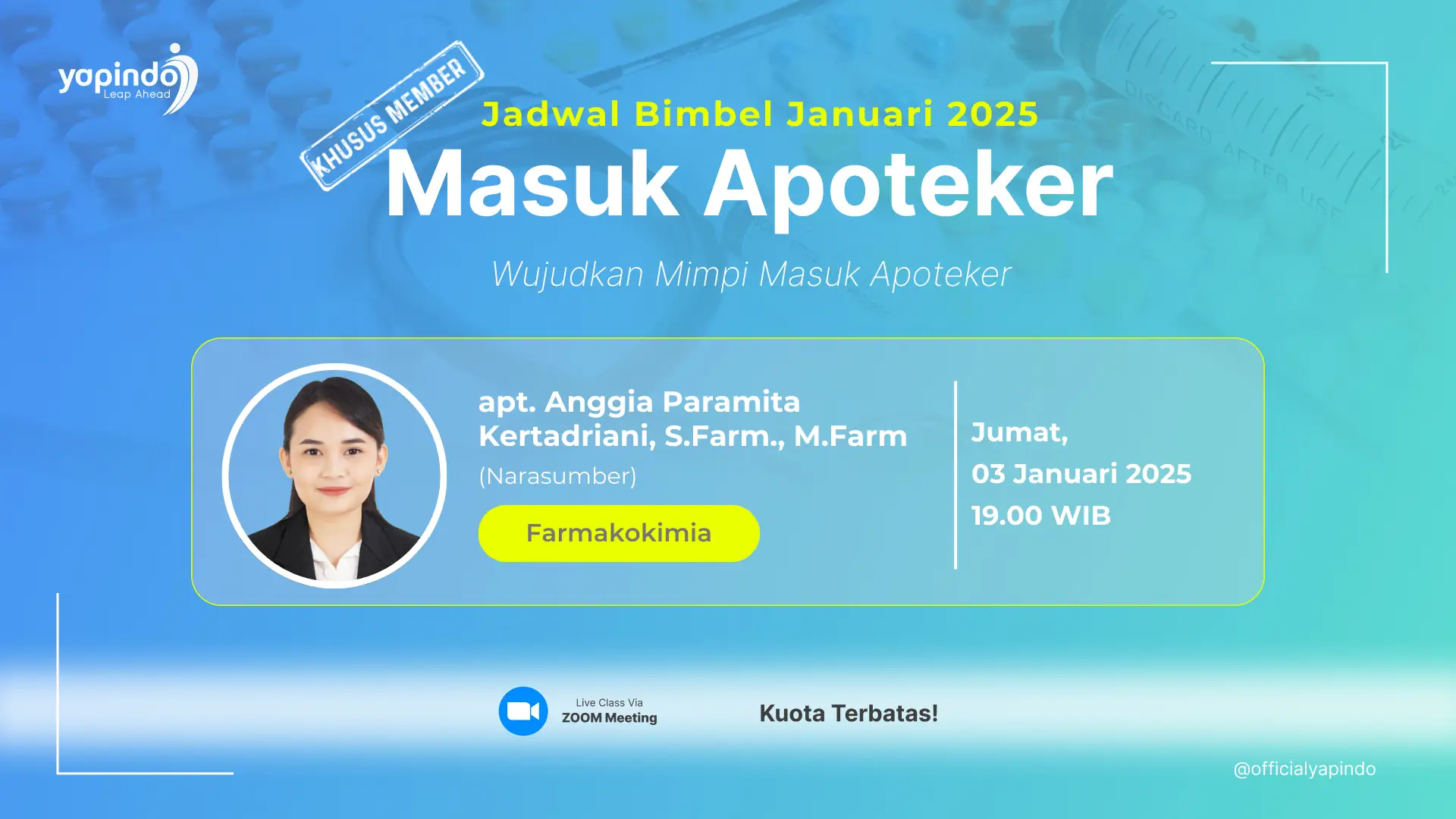 yapindo
Leap Ahead

KHUSUS MEMBER

Jadwal Bimbel Januari 2025

Masuk Apoteker

Wujudkan Mimpi Masuk Apoteker

apt. Anggia Paramita Kertadriani, S.Farm., M.Farm
(Narasumber)

Farmakokimia

Jumat,
03 Januari 2025
19.00 WIB

Live Class Via
ZOOM Meeting

Kuota Terbatas!

@officialyapindo